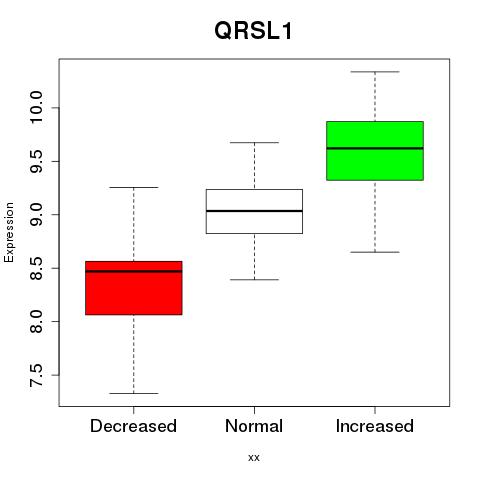 QRSL1

Expression

10.0
9.5
9.0
8.5
8.0
7.5

Decreased
Normal
Increased

xx